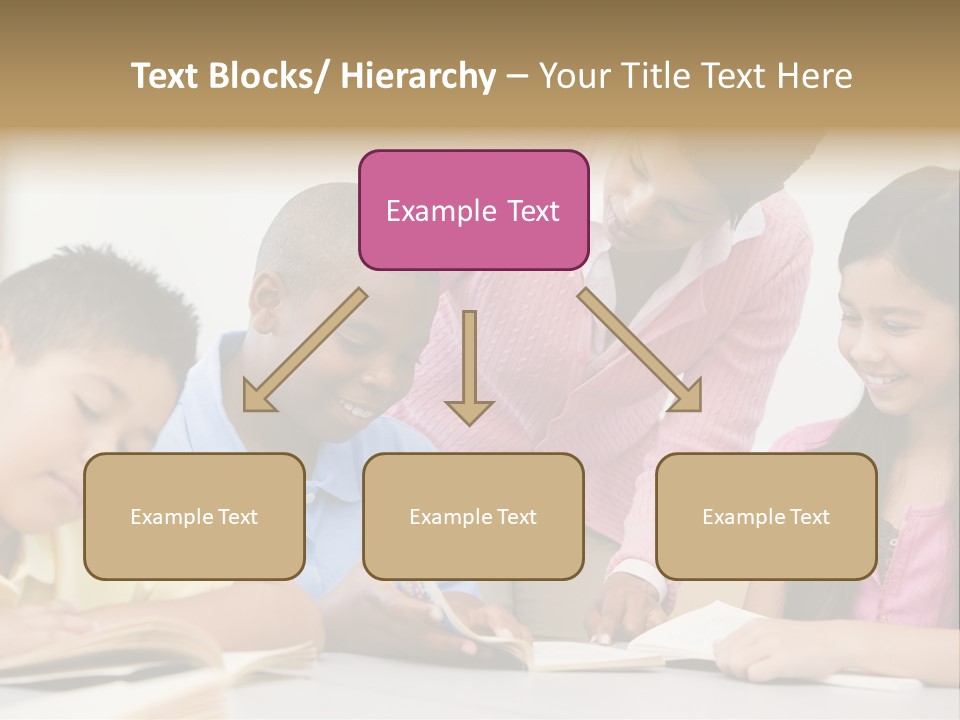 Text Blocks/ Hierarchy – Your Title Text Here

Example Text

Example Text

Example Text

Example Text